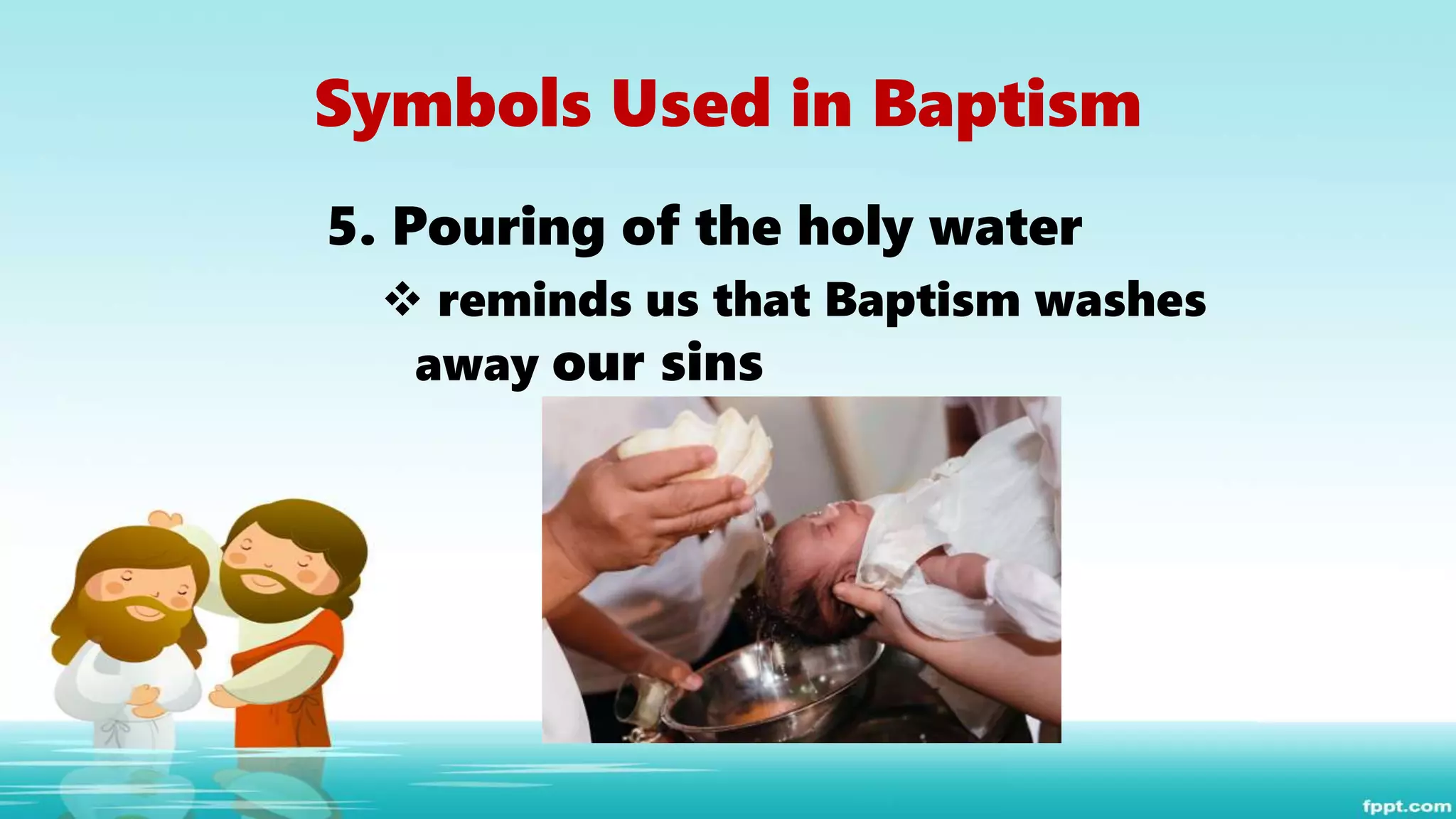 Symbols Used in Baptism

5. Pouring of the holy water

❖ reminds us that Baptism washes away our sins

fppt.com